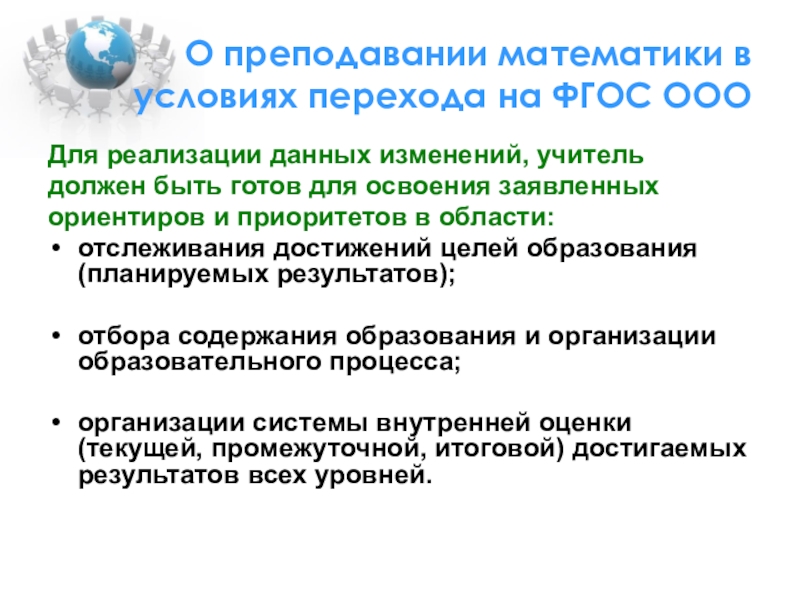 О преподавании математики в условиях перехода на ФГОС ООО

Для реализации данных изменений, учитель должен быть готов для освоения заявленных ориентиров и приоритетов в области:

• отслеживания достижений целей образования (планируемых результатов);

• отбора содержания образования и организации образовательного процесса;

• организации системы внутренней оценки (текущей, промежуточной, итоговой) достигаемых результатов всех уровней.